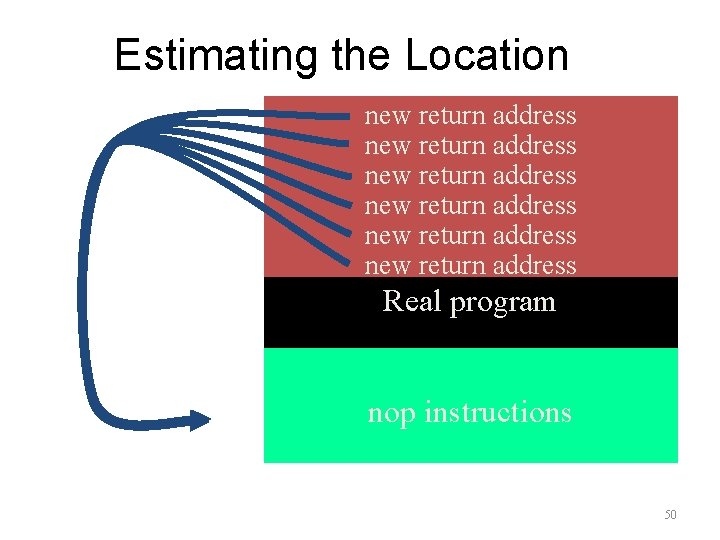 Estimating the Location

new return address
new return address
new return address
new return address
new return address
new return address

Real program

nop instructions

50